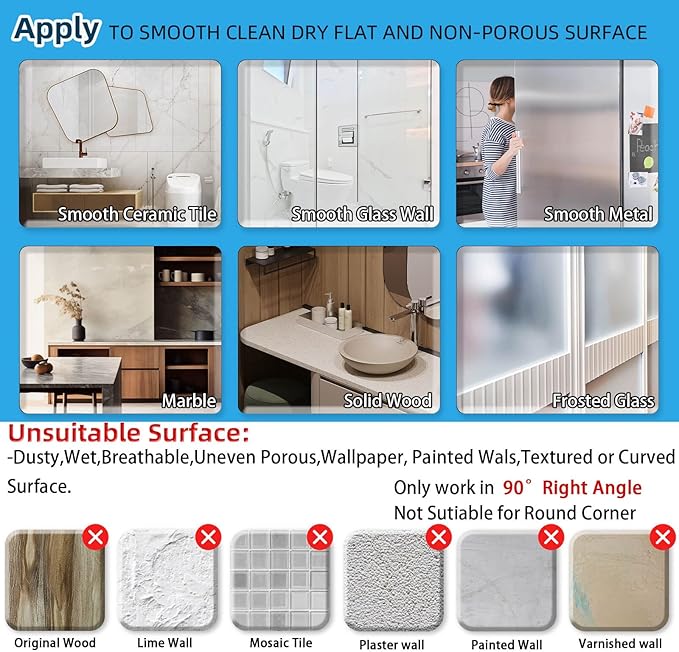 Apply TO SMOOTH CLEAN DRY FLAT AND NON-POROUS SURFACE

Smooth Ceramic Tile

Smooth Glass Wall

Smooth Metal

Marble

Solid Wood

Frosted Glass

Unsuitable Surface:
-Dusty,Wet,Breathable,Uneven Porous,Wallpaper, Painted Wals,Textured or Curved Surface.

Only work in 90° Right Angle
Not Sutiable for Round Corner

Original Wood

Lime Wall

Mosaic Tile

Plaster wall

Painted Wall

Varnished wall